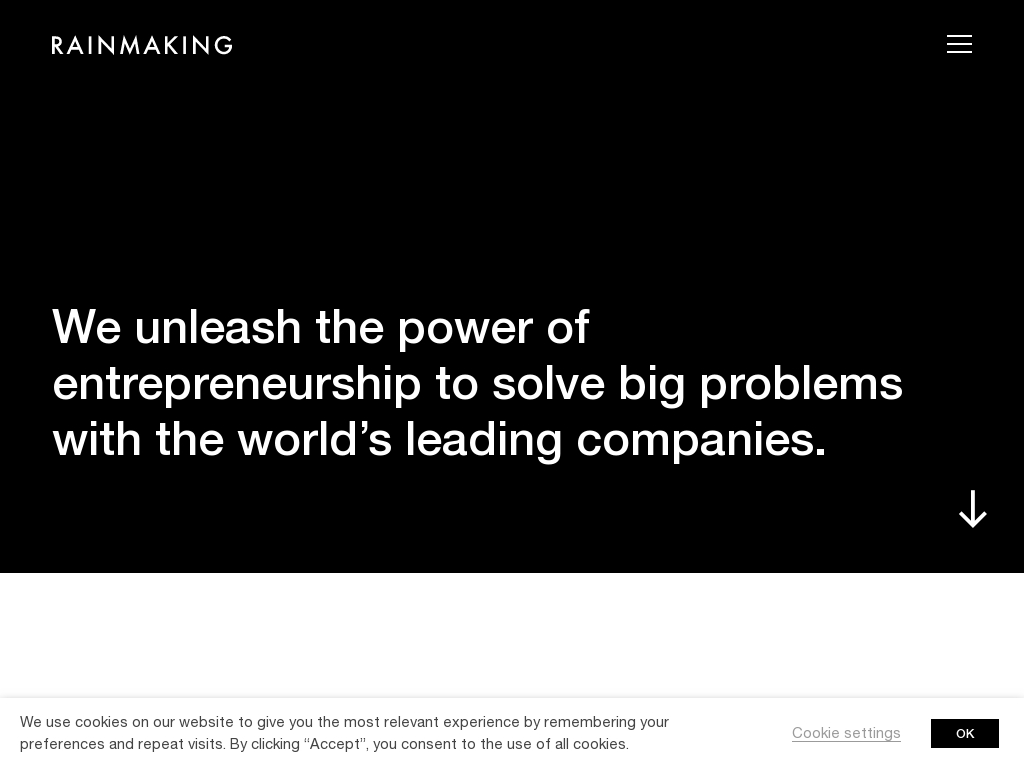 RAINMAKING

We unleash the power of entrepreneurship to solve big problems with the world’s leading companies.

We use cookies on our website to give you the most relevant experience by remembering your preferences and repeat visits. By clicking “Accept”, you consent to the use of all cookies.

Cookie settings

OK